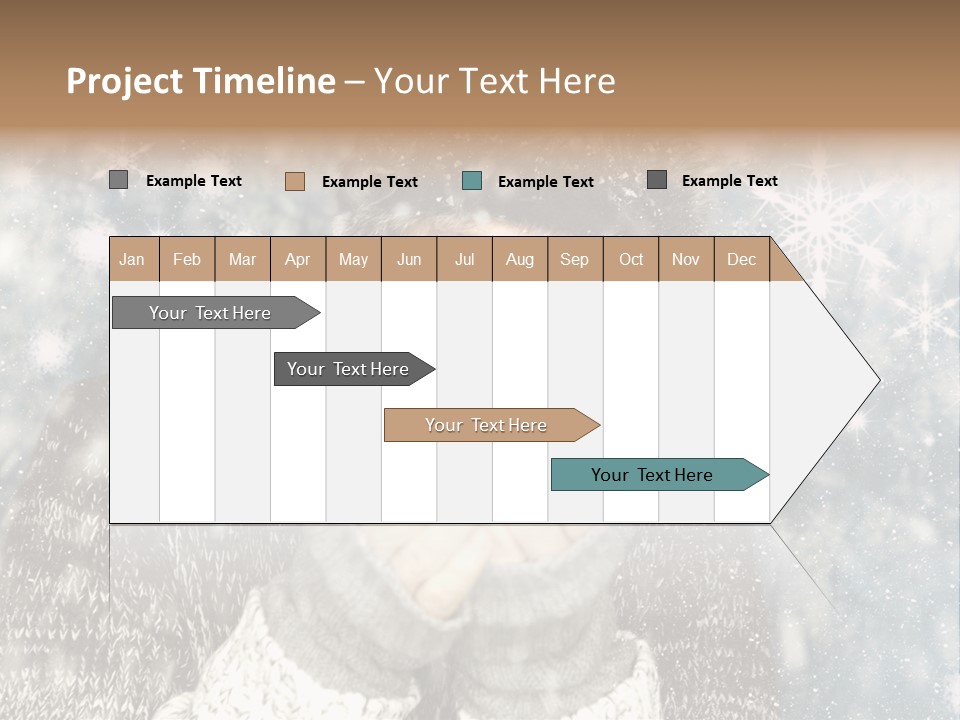 Project Timeline – Your Text Here

Example Text
Example Text
Example Text
Example Text

| Jan | Feb | Mar | Apr | May | Jun | Jul | Aug | Sep | Oct | Nov | Dec |
|---|---|---|---|---|---|---|---|---|---|---|---|

Your Text Here

Your Text Here

Your Text Here

Your Text Here